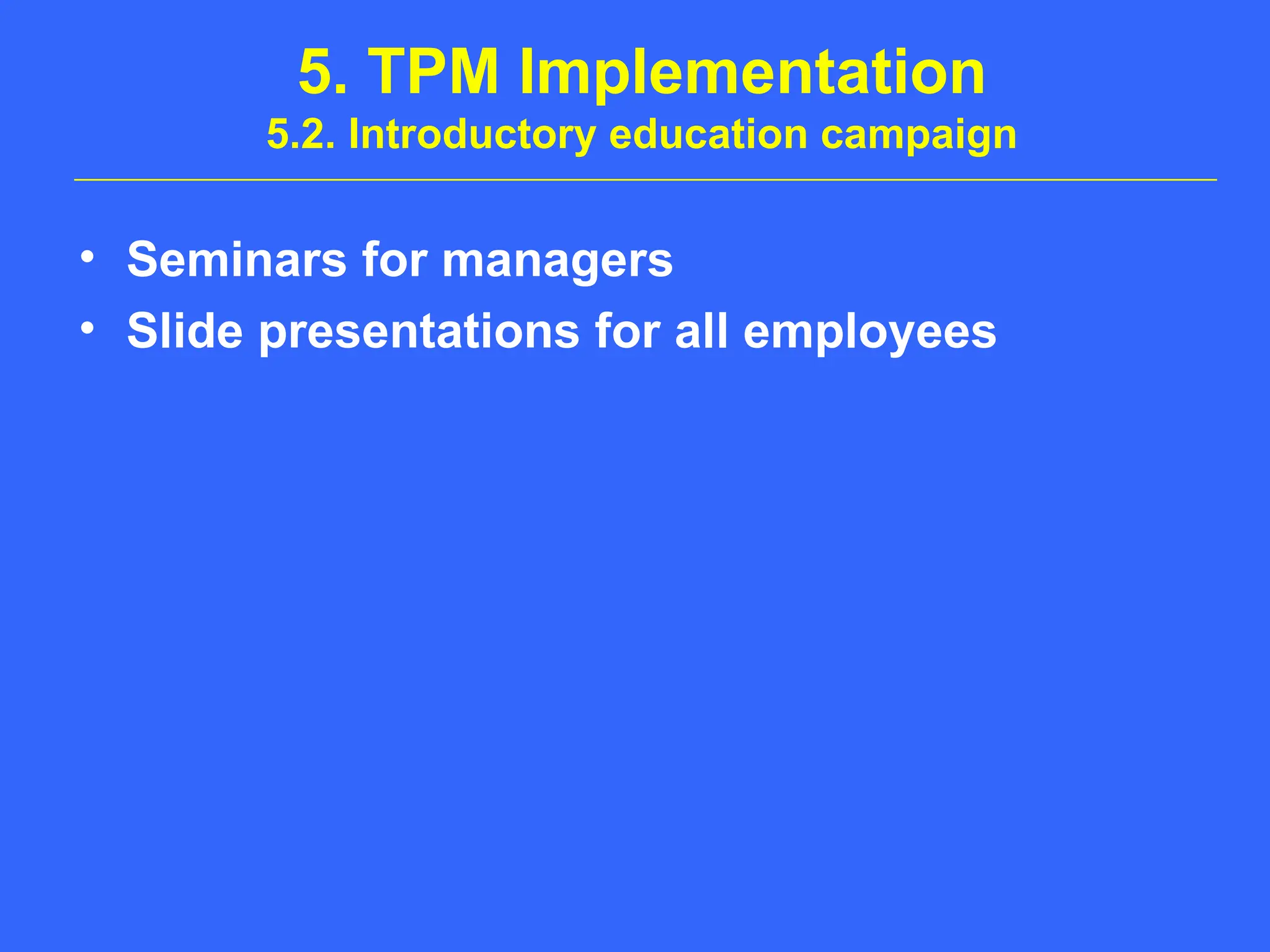 5. TPM Implementation
5.2. Introductory education campaign

• Seminars for managers
• Slide presentations for all employees